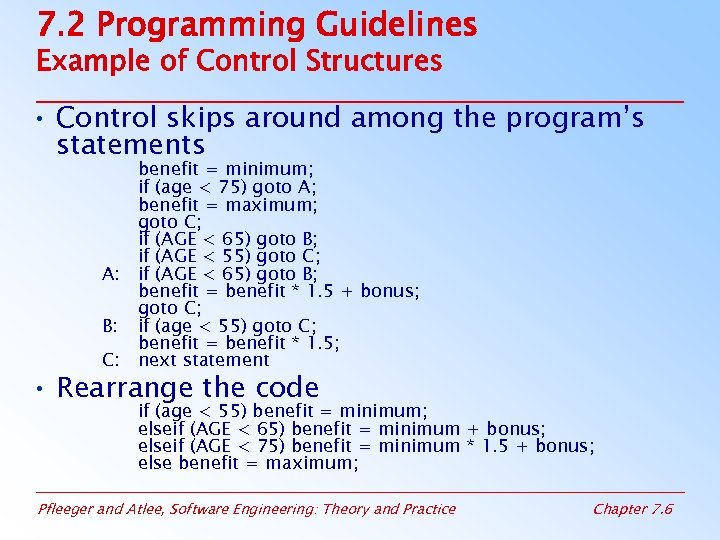 7.2 Programming Guidelines
Example of Control Structures

• Control skips around among the program's statements

benefit = minimum;
if (age < 75) goto A;
benefit = maximum;
goto C;
if (AGE < 65) goto B;
if (AGE < 55) goto C;
A: if (AGE < 65) goto B;
benefit = benefit * 1.5 + bonus;
goto C;
B: if (age < 55) goto C;
benefit = benefit * 1.5;
C: next statement

• Rearrange the code

if (age < 55) benefit = minimum;
elseif (AGE < 65) benefit = minimum + bonus;
elseif (AGE < 75) benefit = minimum * 1.5 + bonus;
else benefit = maximum;

Pfleeger and Atlee, Software Engineering: Theory and Practice

Chapter 7.6